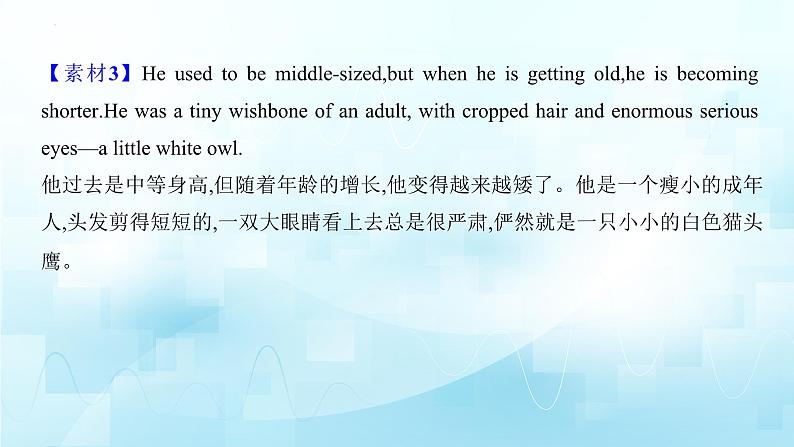 【素材3】He used to be middle-sized,but when he is getting old,he is becoming shorter.He was a tiny wishbone of an adult, with cropped hair and enormous serious eyes—a little white owl.
他过去是中等身高,但随着年龄的增长,他变得越来越矮了。他是一个瘦小的成年人,头发剪得短短的,一双大眼睛看上去总是很严肃,俨然就是一只小小的白色猫头鹰。